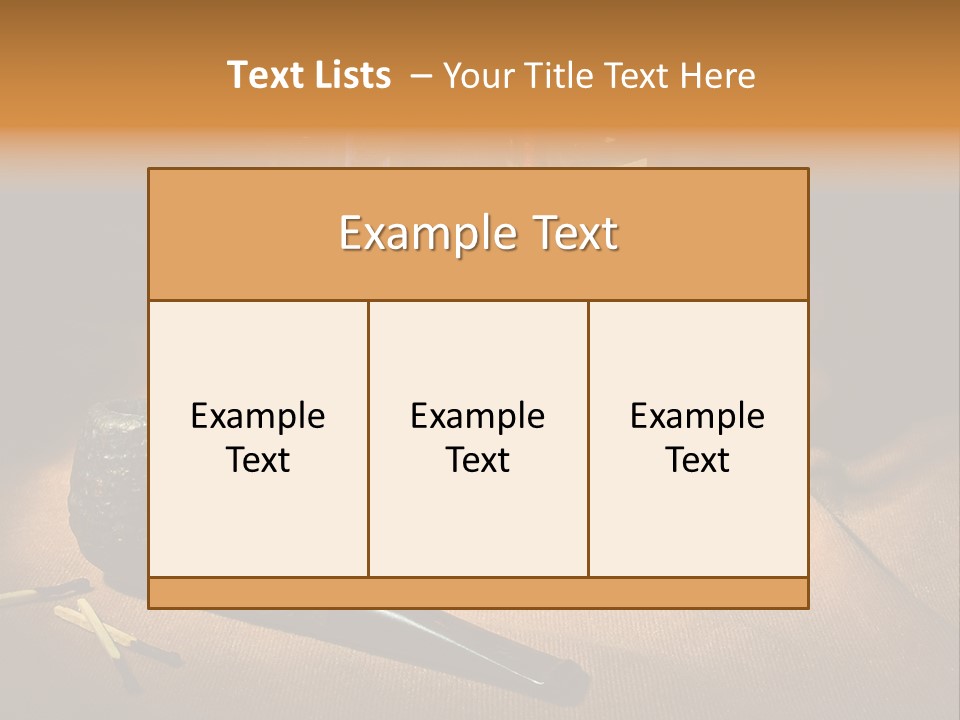 Text Lists – Your Title Text Here

Example Text

Example Text

Example Text

Example Text